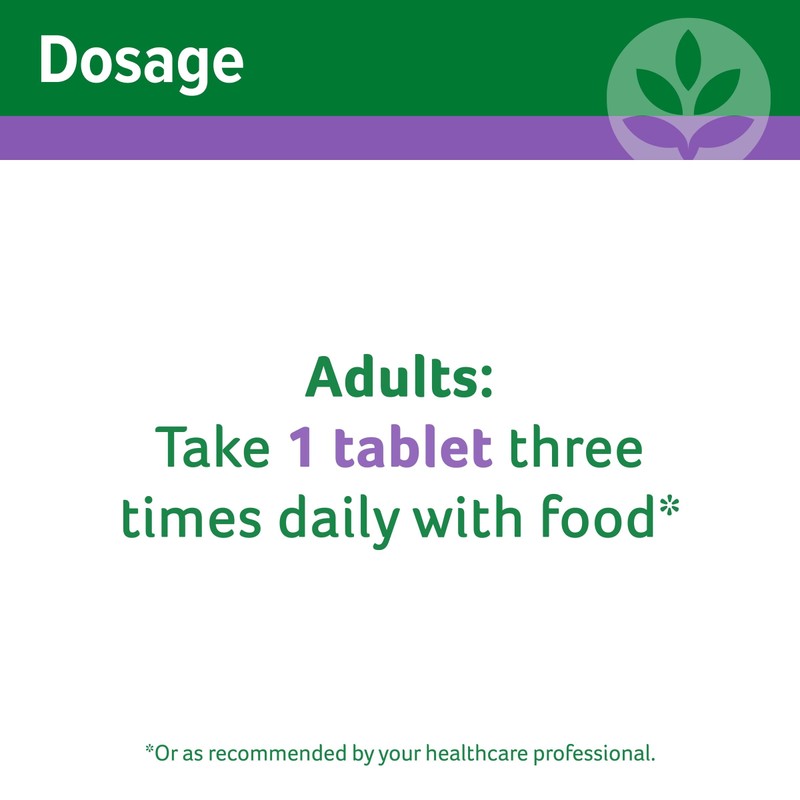 Dosage

Adults:
Take 1 tablet three times daily with food*

*Or as recommended by your healthcare professional.